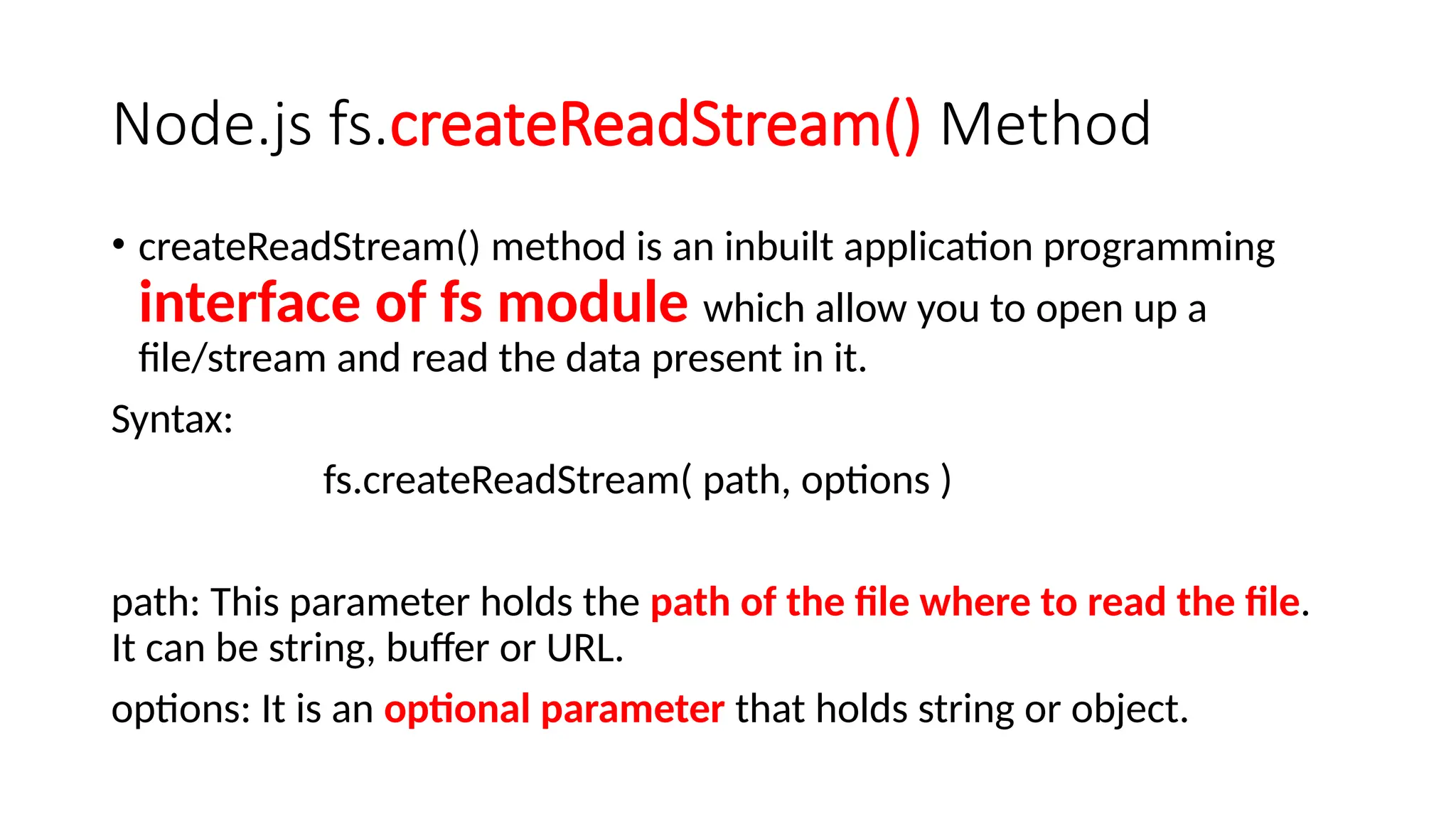 Node.js fs.createReadStream() Method

• createReadStream() method is an inbuilt application programming interface of fs module which allow you to open up a file/stream and read the data present in it.

Syntax:

fs.createReadStream( path, options )

path: This parameter holds the path of the file where to read the file. It can be string, buffer or URL.

options: It is an optional parameter that holds string or object.